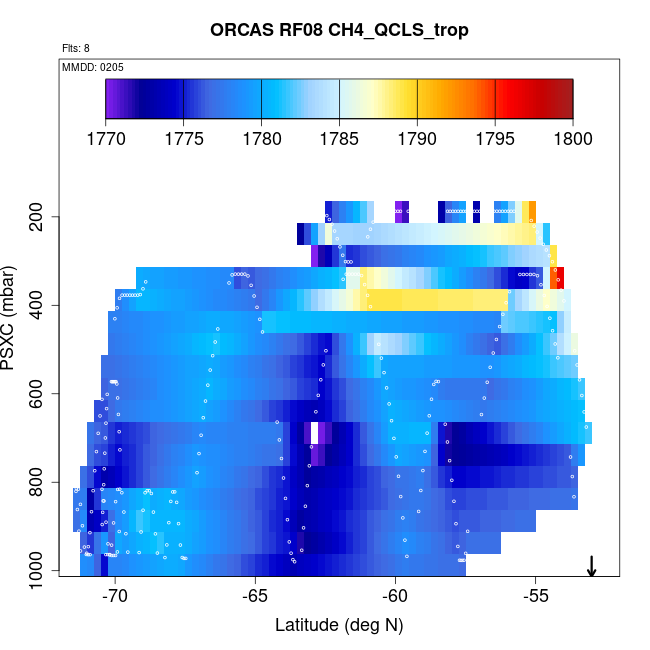 ORCAS RF08 CH4_QCLS_trop

Flts: 8

MMDD: 0205

1770 1775 1780 1785 1790 1795 1800

PSXC (mbar)

200

400

600

800

1000

-70 -65 -60 -55

Latitude (deg N)